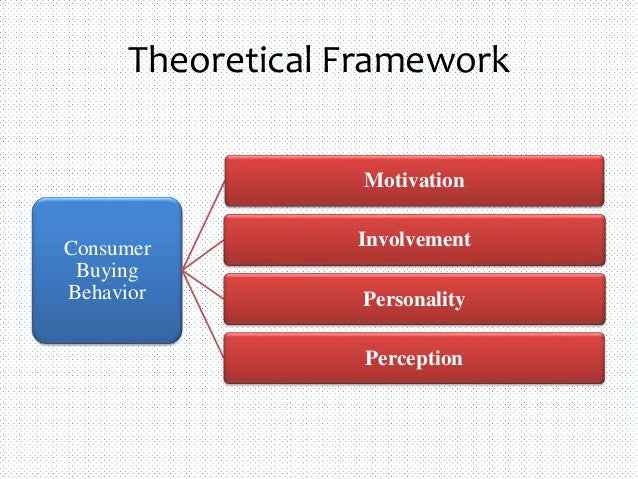 Theoretical Framework

Consumer Buying Behavior

Motivation

Involvement

Personality

Perception